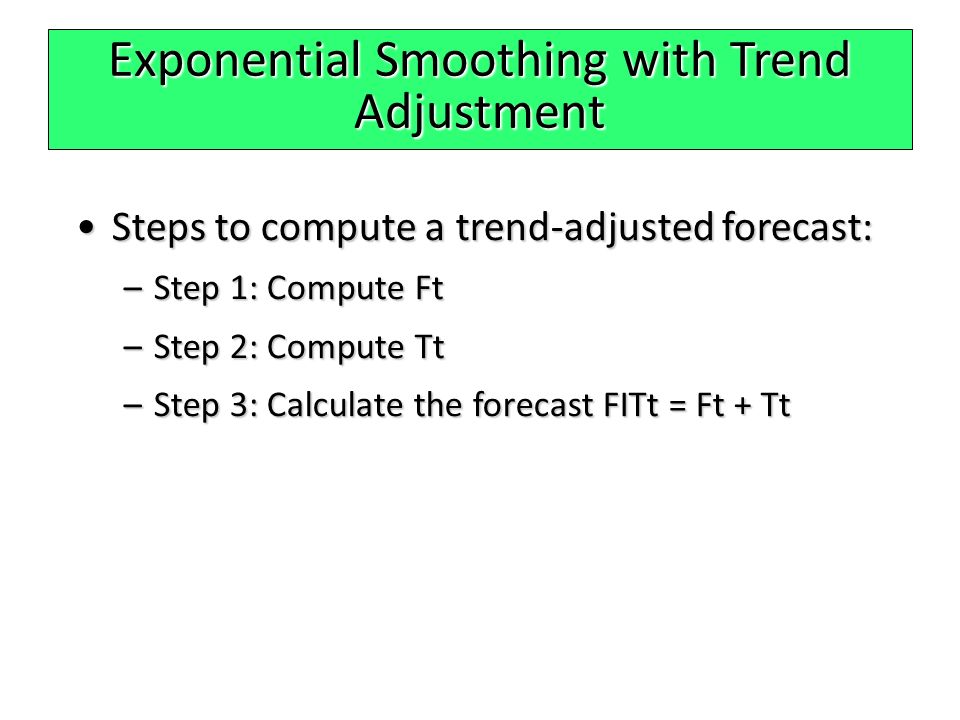 Exponential Smoothing with Trend Adjustment

• Steps to compute a trend-adjusted forecast:

– Step 1: Compute Ft

– Step 2: Compute Tt

– Step 3: Calculate the forecast FITt = Ft + Tt